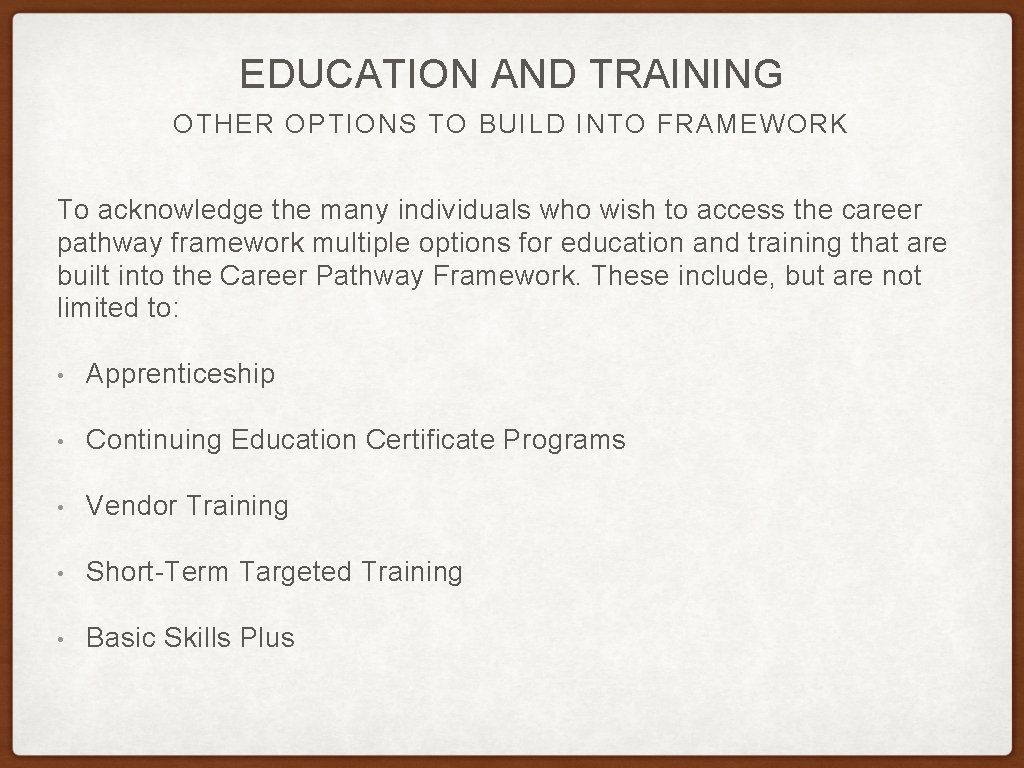 EDUCATION AND TRAINING

OTHER OPTIONS TO BUILD INTO FRAMEWORK

To acknowledge the many individuals who wish to access the career pathway framework multiple options for education and training that are built into the Career Pathway Framework. These include, but are not limited to:

• Apprenticeship

• Continuing Education Certificate Programs

• Vendor Training

• Short-Term Targeted Training

• Basic Skills Plus